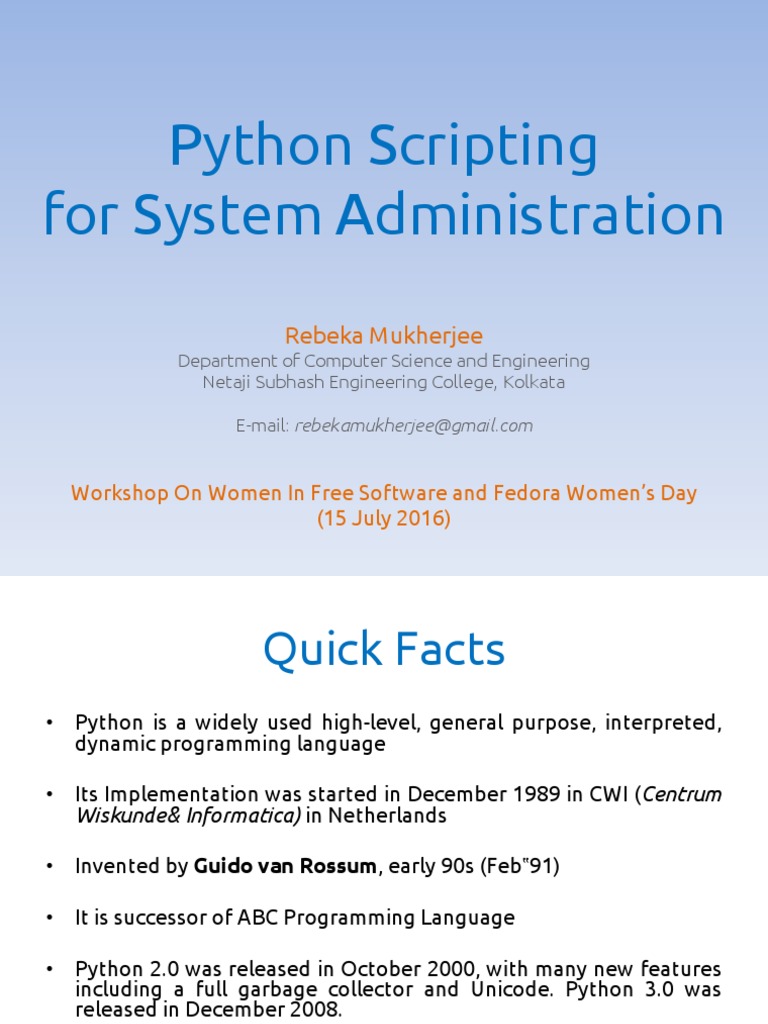 Python Scripting for System Administration

Rebeka Mukherjee
Department of Computer Science and Engineering
Netaji Subhash Engineering College, Kolkata

E-mail: rebekamukherjee@gmail.com

Workshop On Women In Free Software and Fedora Women's Day
(15 July 2016)

Quick Facts

• Python is a widely used high-level, general purpose, interpreted, dynamic programming language

• Its Implementation was started in December 1989 in CWI (Centrum Wiskunde& Informatica) in Netherlands

• Invented by Guido van Rossum, early 90s (Feb"91)

• It is successor of ABC Programming Language

• Python 2.0 was released in October 2000, with many new features including a full garbage collector and Unicode. Python 3.0 was released in December 2008.